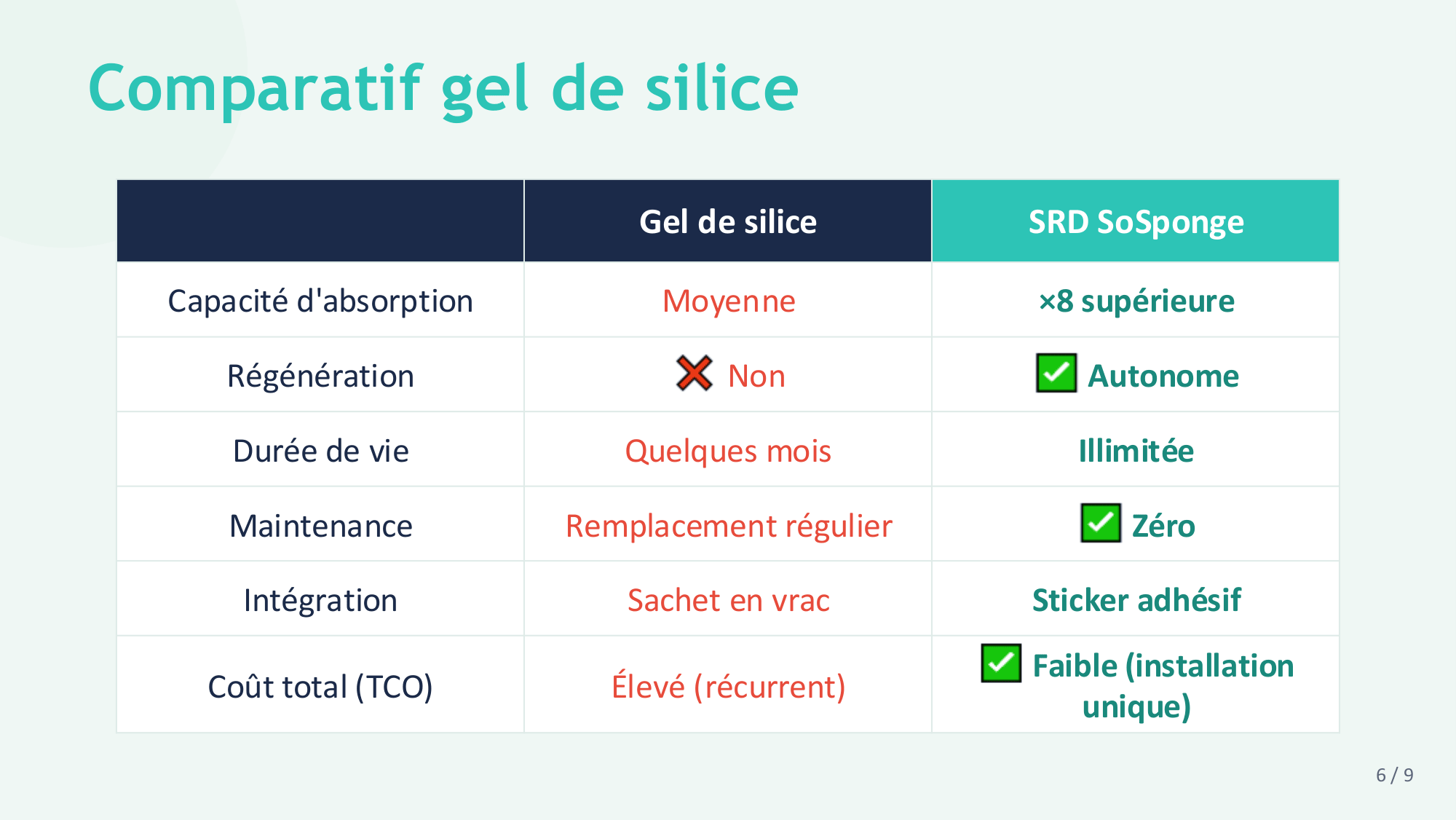 Comparatif gel de silice

| | Gel de silice | SRD SoSponge |
|---|---|---|
| Capacité d'absorption | Moyenne | ×8 supérieure |
| Régénération | ❌ Non | ✅ Autonome |
| Durée de vie | Quelques mois | Illimitée |
| Maintenance | Remplacement régulier | ✅ Zéro |
| Intégration | Sachet en vrac | Sticker adhésif |
| Coût total (TCO) | Élevé (récurrent) | ✅ Faible (installation unique) |

6 / 9